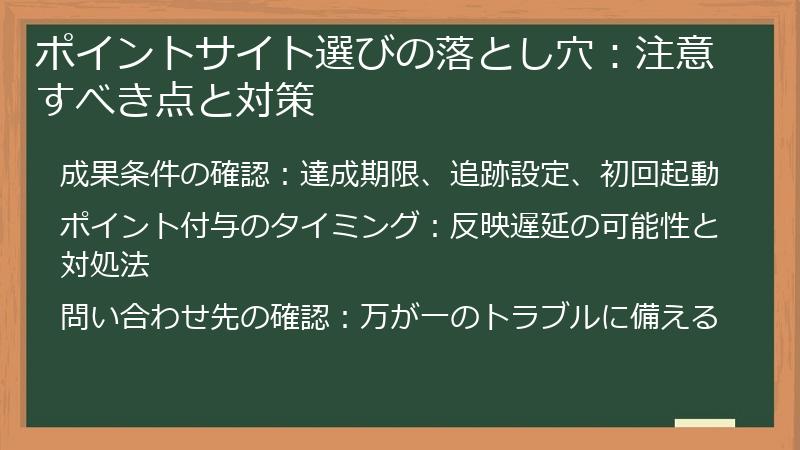 ポイントサイト選びの落とし穴：注意すべき点と対策

成果条件の確認：達成期限、追跡設定、初回起動

ポイント付与のタイミング：反映遅延の可能性と対処法

問い合わせ先の確認：万が一のトラブルに備える